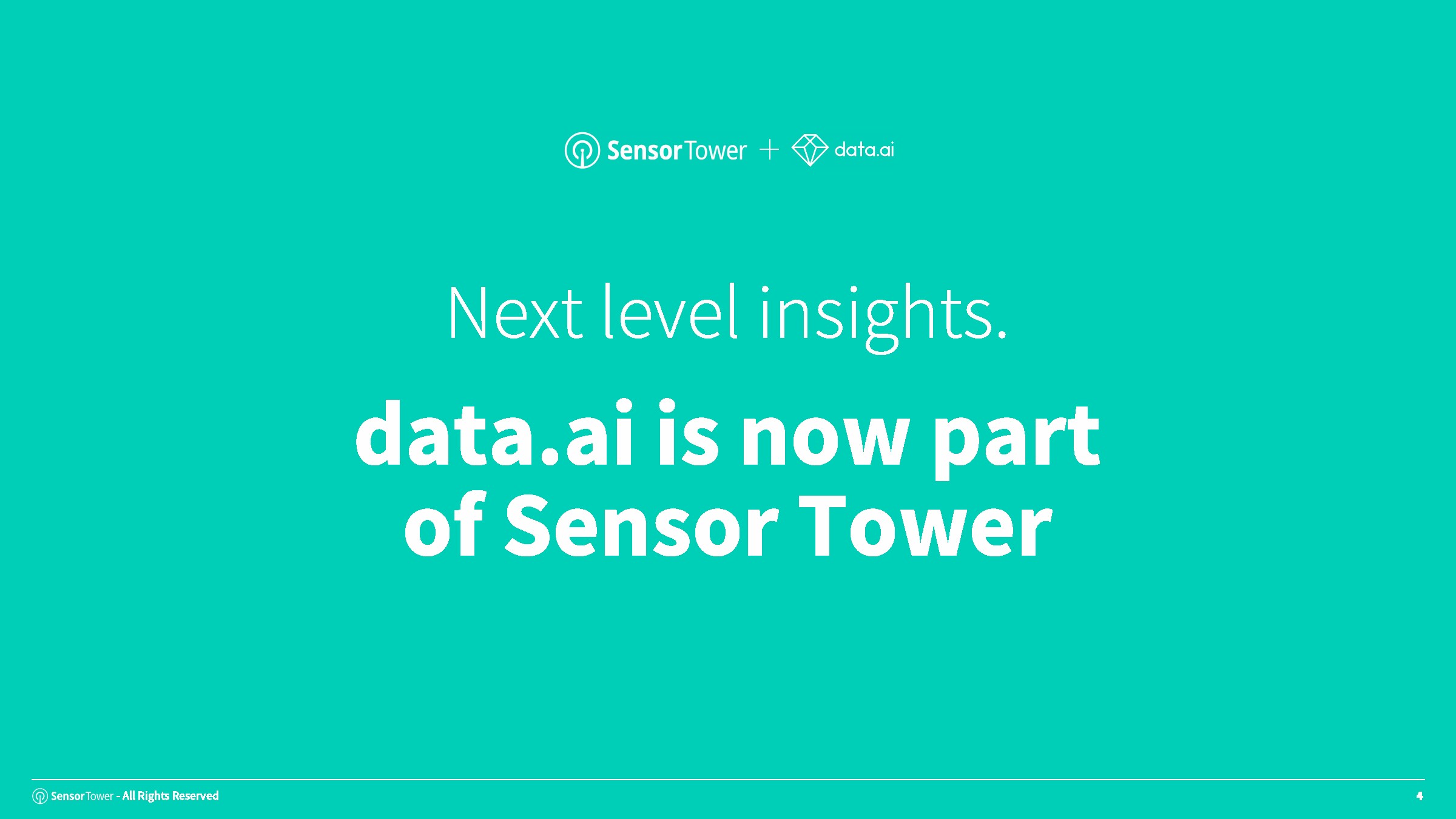 SensorTower + data.ai

Next level insights.

data.ai is now part of Sensor Tower

SensorTower - All Rights Reserved

4